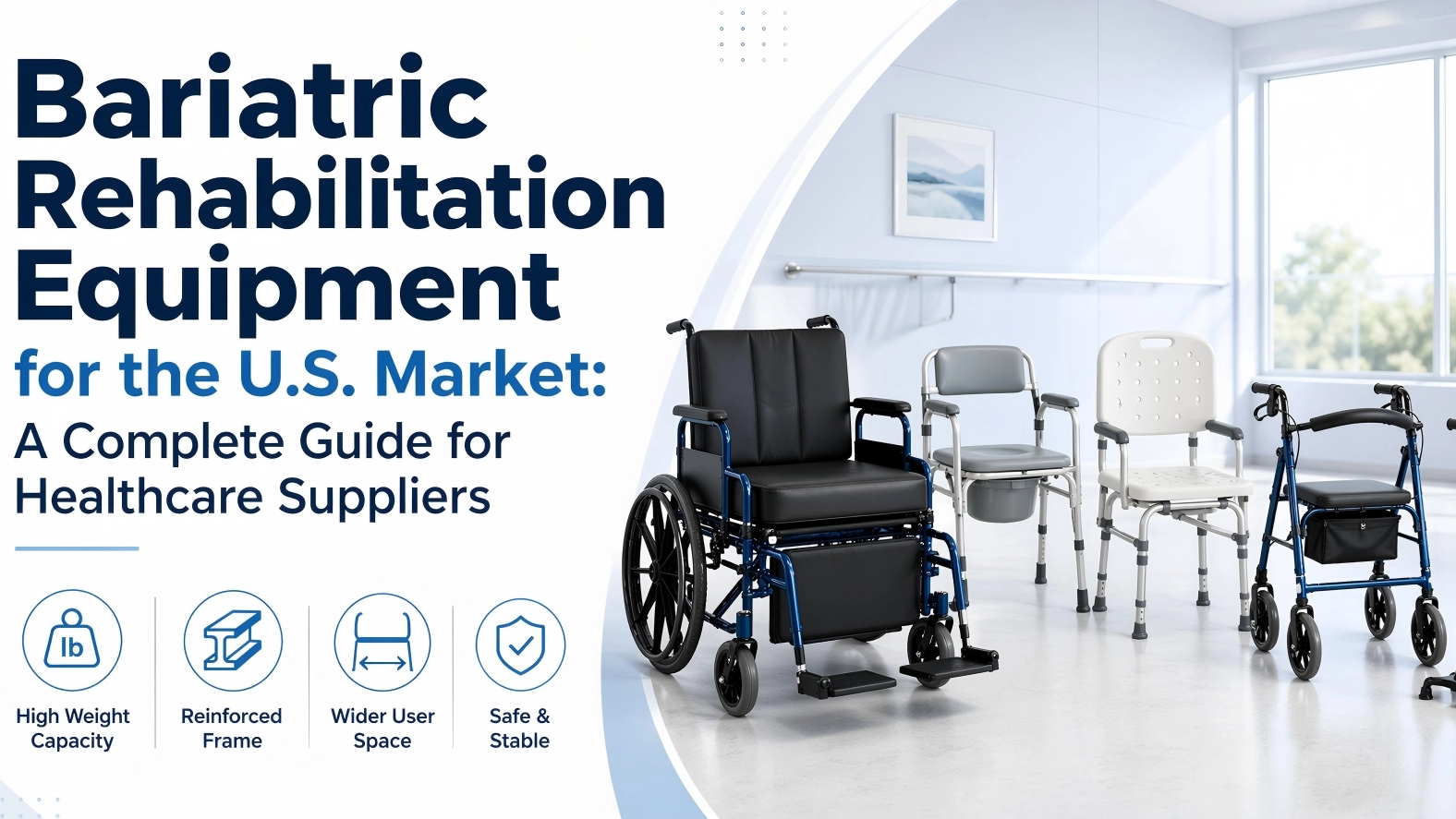 Bariatric Rehabilitation Equipment for the U.S. Market: A Complete Guide for Healthcare Suppliers

lb

High Weight Capacity

Reinforced Frame

Wider User Space

Safe & Stable